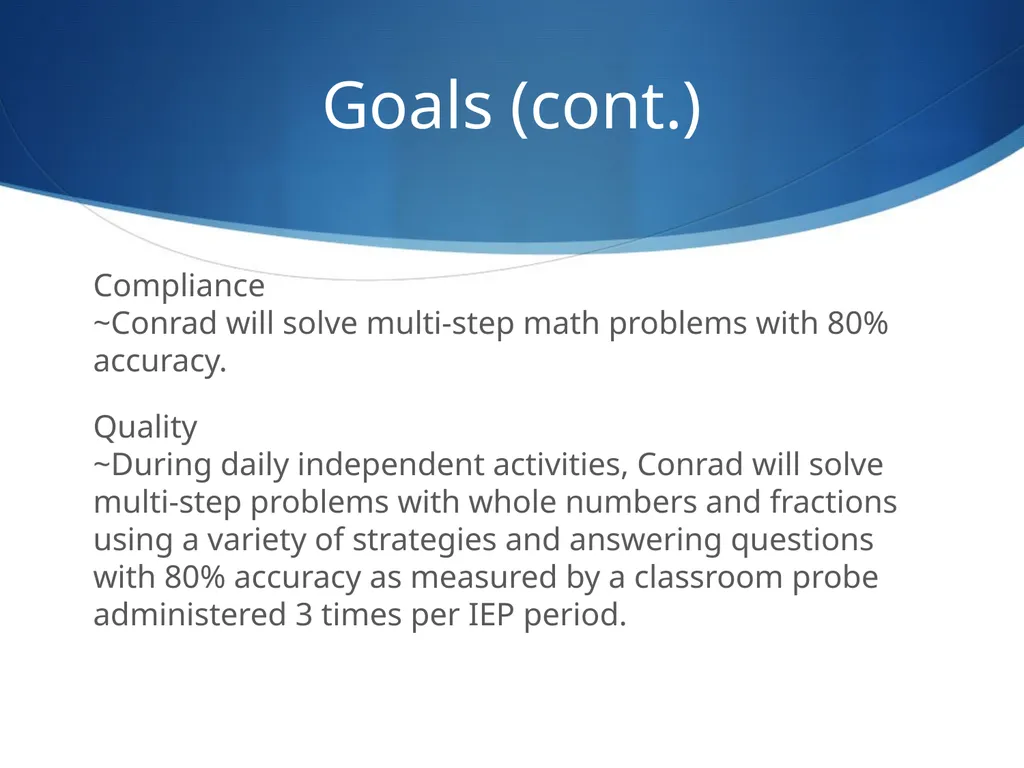 Goals (cont.)

Compliance
~Conrad will solve multi-step math problems with 80% accuracy.

Quality
~During daily independent activities, Conrad will solve multi-step problems with whole numbers and fractions using a variety of strategies and answering questions with 80% accuracy as measured by a classroom probe administered 3 times per IEP period.